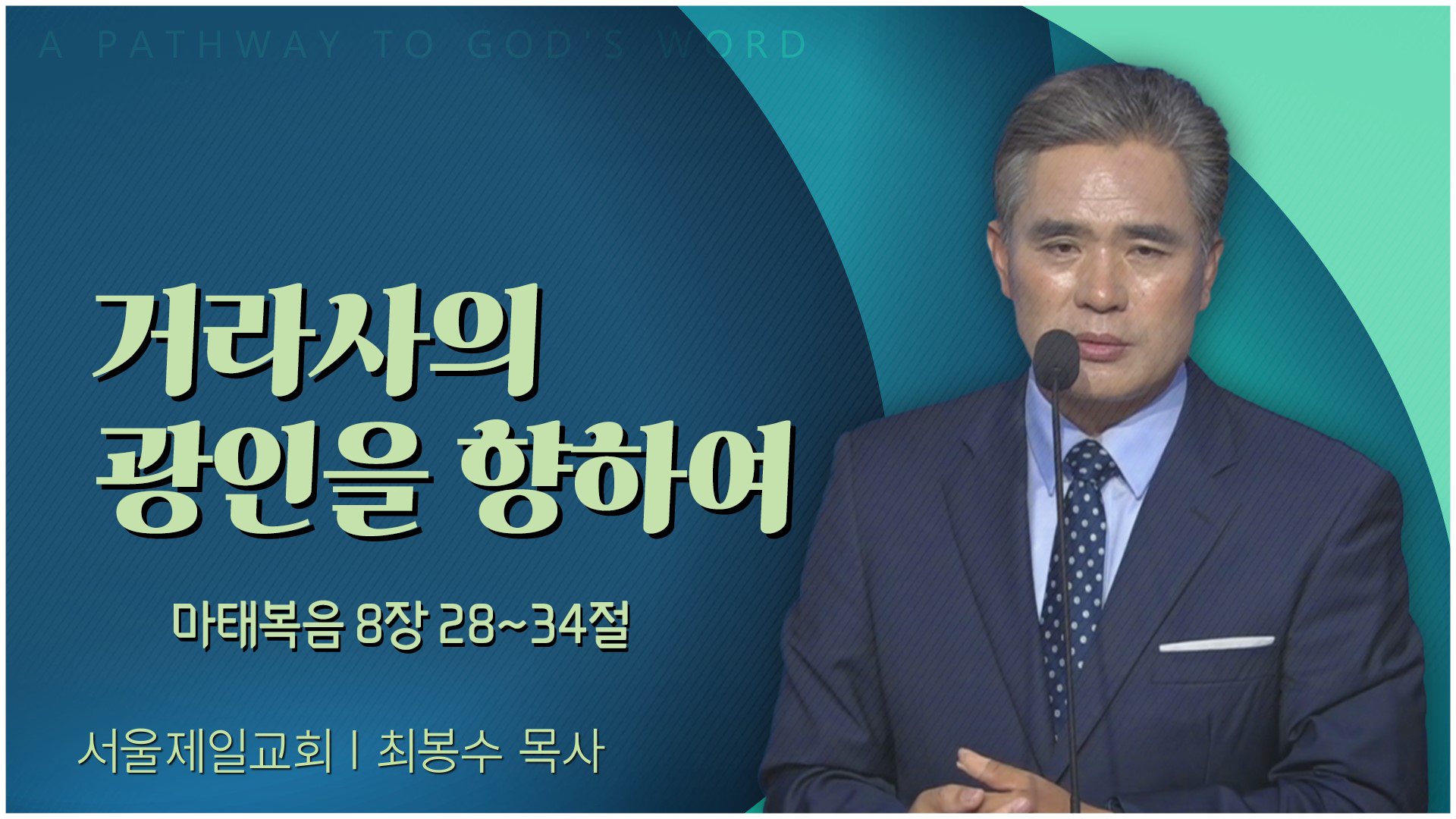 A PATHWAY TO GOD'S WORD

거라사의
광인을 향하여

마태복음 8장 28~34절

서울제일교회 | 최봉수 목사